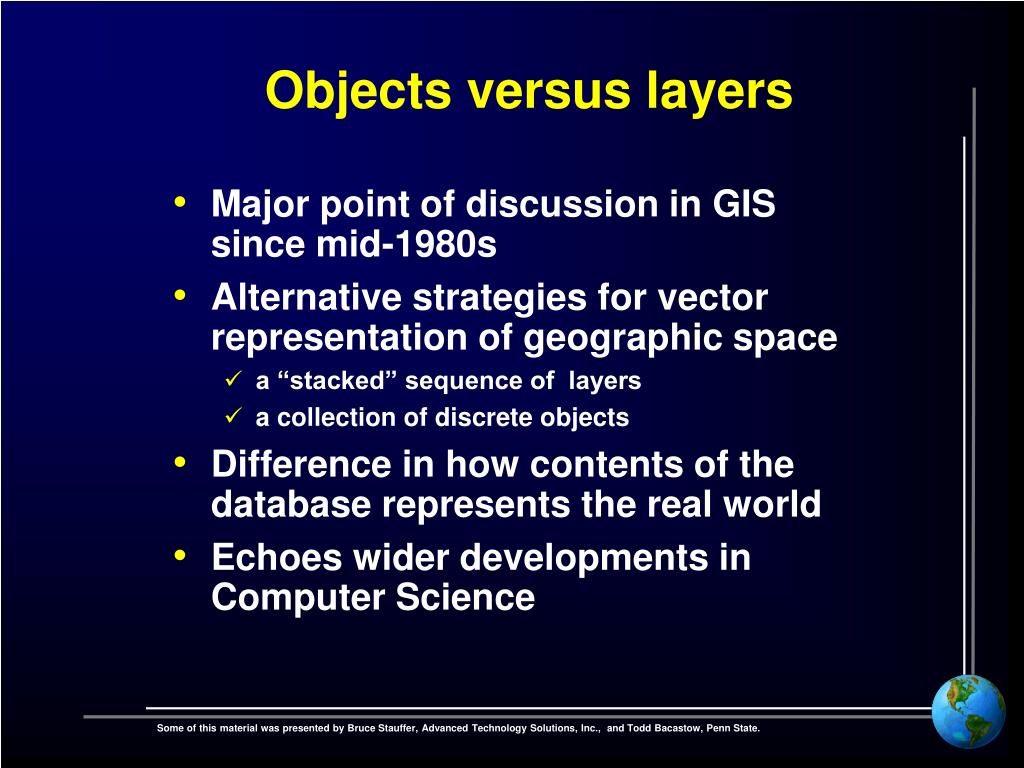 Objects versus layers

• Major point of discussion in GIS since mid-1980s
• Alternative strategies for vector representation of geographic space
  ✓ a “stacked” sequence of layers
  ✓ a collection of discrete objects
• Difference in how contents of the database represents the real world
• Echoes wider developments in Computer Science

Some of this material was presented by Bruce Stauffer, Advanced Technology Solutions, Inc., and Todd Bacastow, Penn State.